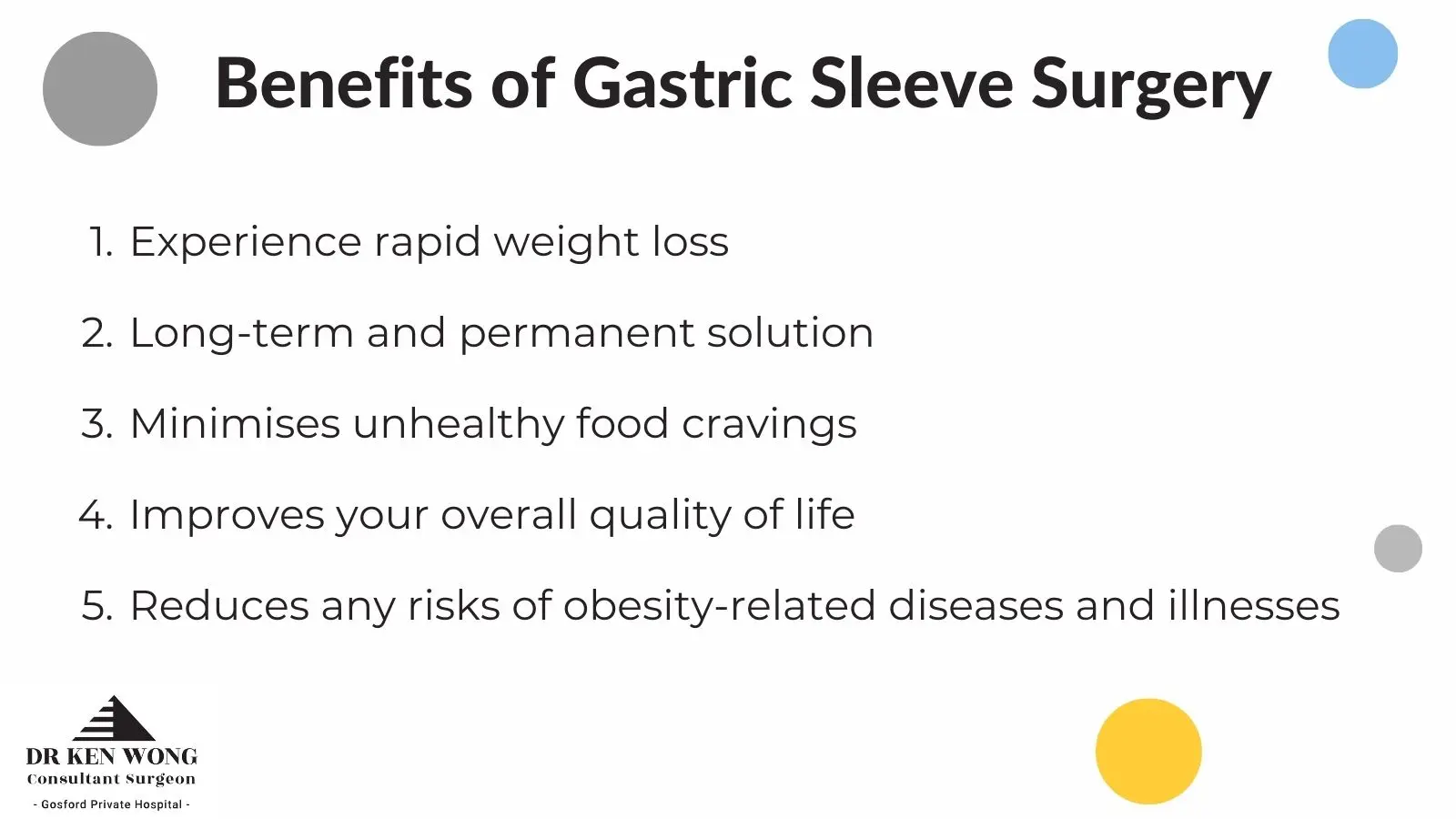 Benefits of Gastric Sleeve Surgery

1. Experience rapid weight loss

2. Long-term and permanent solution

3. Minimises unhealthy food cravings

4. Improves your overall quality of life

5. Reduces any risks of obesity-related diseases and illnesses

DR KEN WONG
Consultant Surgeon
- Gosford Private Hospital -